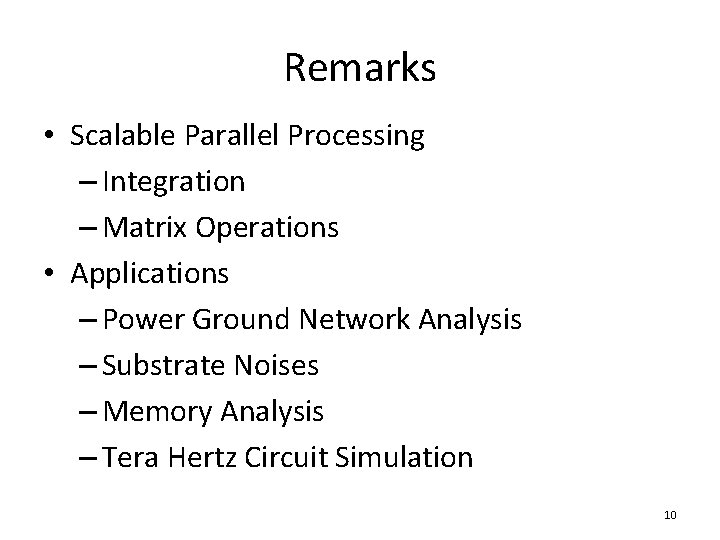 Remarks

• Scalable Parallel Processing
– Integration
– Matrix Operations
• Applications
– Power Ground Network Analysis
– Substrate Noises
– Memory Analysis
– Tera Hertz Circuit Simulation

10